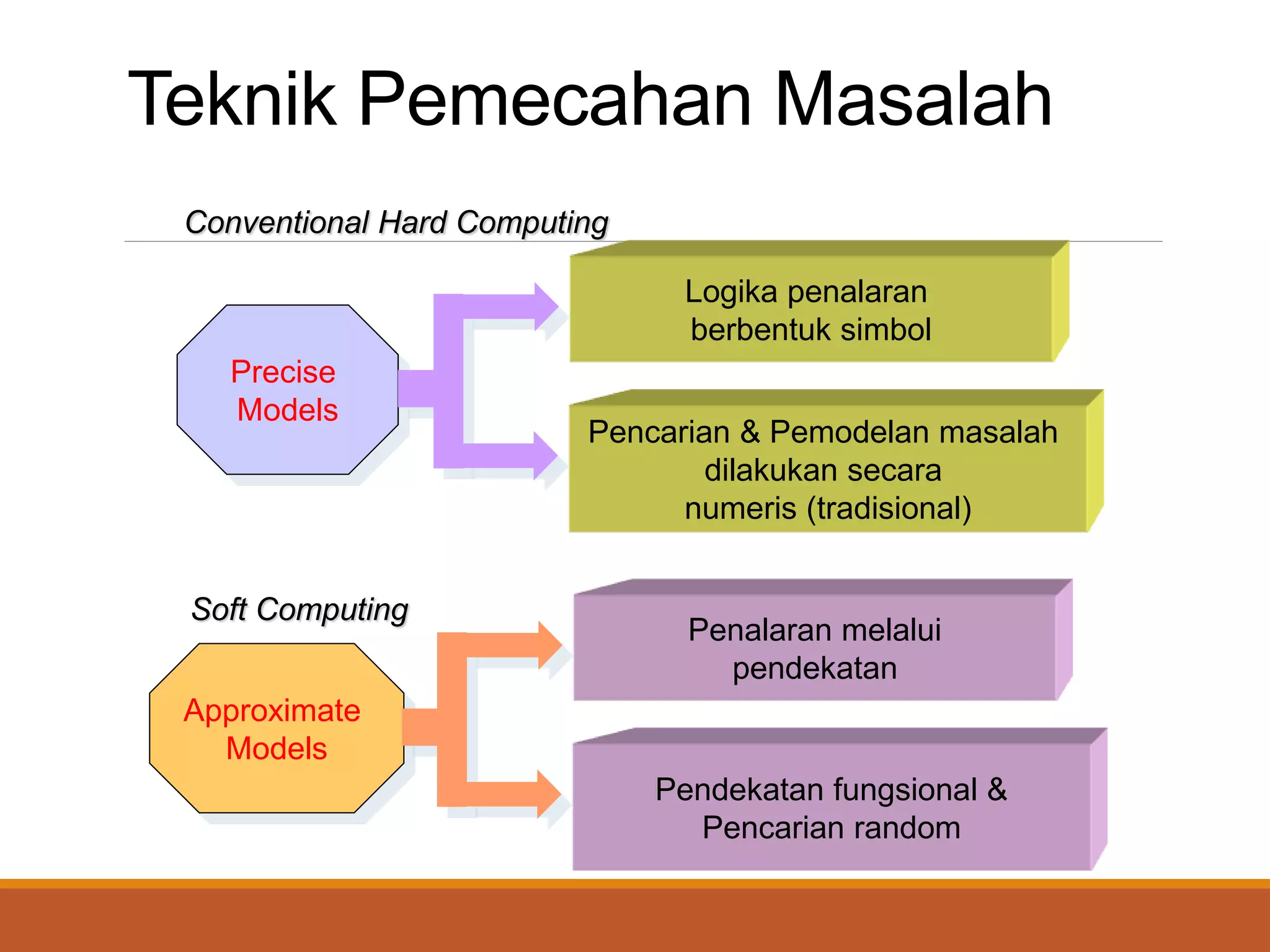 Teknik Pemecahan Masalah

Conventional Hard Computing

Precise Models

Logika penalaran berbentuk simbol

Pencarian & Pemodelan masalah dilakukan secara numeris (tradisional)

Soft Computing

Approximate Models

Penalaran melalui pendekatan

Pendekatan fungsional & Pencarian random